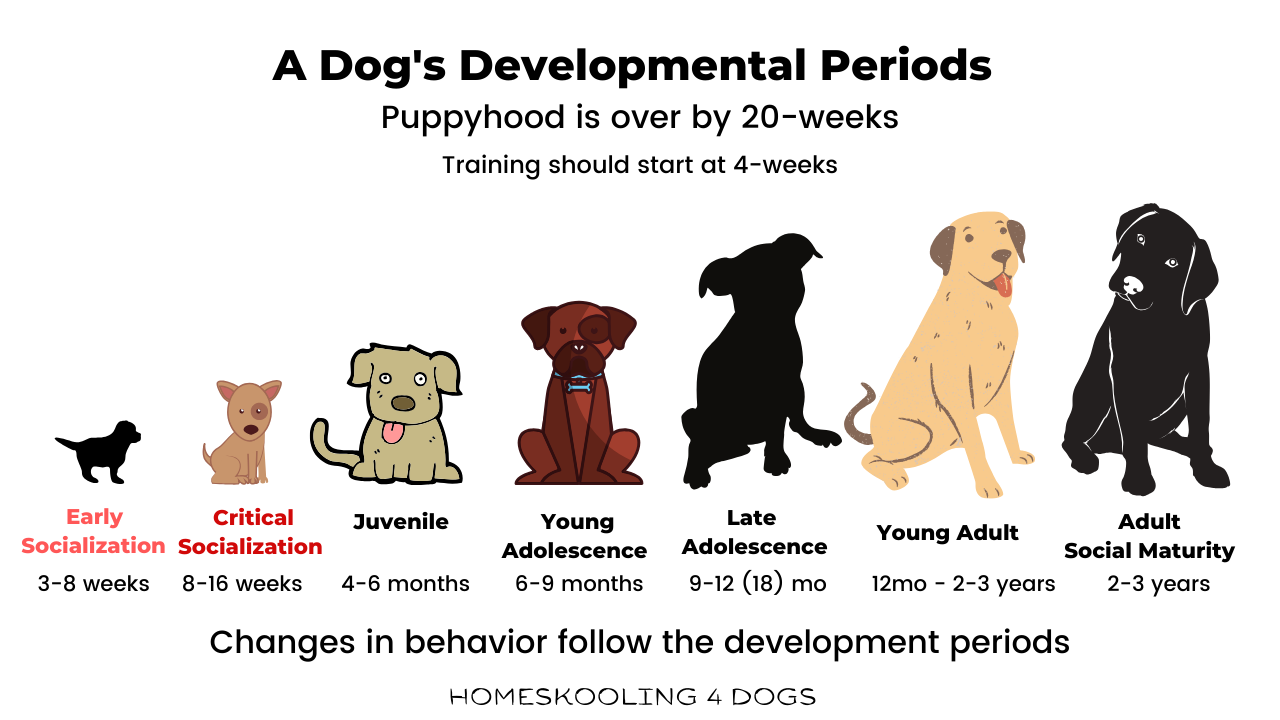 A Dog's Developmental Periods

Puppyhood is over by 20-weeks

Training should start at 4-weeks

Early Socialization
3-8 weeks

Critical Socialization
8-16 weeks

Juvenile
4-6 months

Young Adolescence
6-9 months

Late Adolescence
9-12 (18) mo

Young Adult
12mo - 2-3 years

Adult Social Maturity
2-3 years

Changes in behavior follow the development periods

HOMESKOOLING 4 DOGS